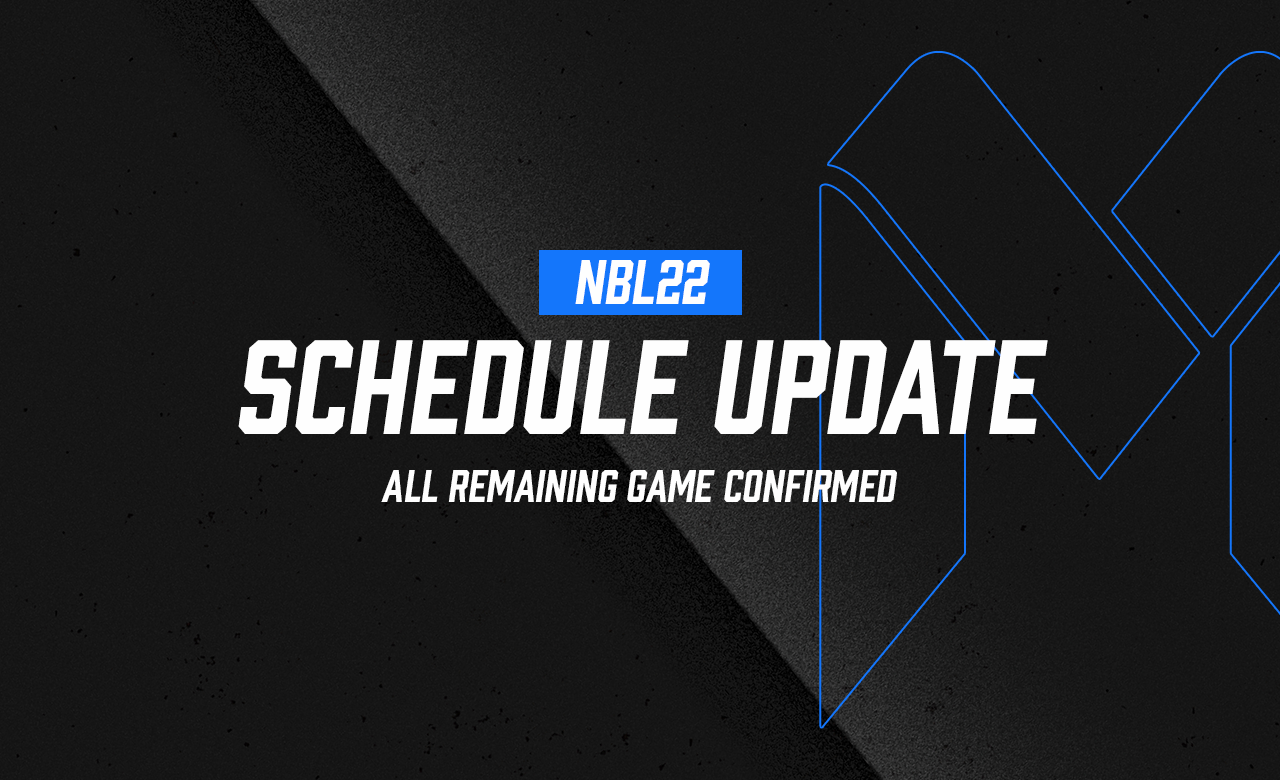 NBL22

SCHEDULE UPDATE

ALL REMAINING GAME CONFIRMED